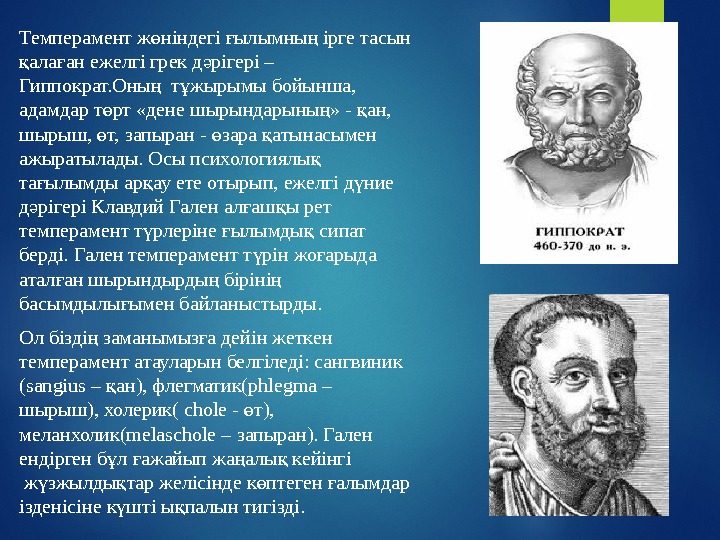 Темперамент жөніндегі ғылымның ірге тасын қалаған ежелгі грек дәрігері – Гиппократ.Оның тұжырымы бойынша, адамдар төрт «дене шырындарының» - қан, шырыш, өт, запыран - өзара қатынасымен ажыратылады. Осы психологиялық тағылымды арқау ете отырып, ежелгі дүние дәрігері Клавдий Гален алғашқы рет темперамент түрлеріне ғылымдық сипат берді. Гален темперамент түрін жоғарыда аталған шырындырдың бірінің басымдылығымен байланыстырды.

Ол біздің заманымызға дейін жеткен темперамент атауларын белгіледі: сангвиник (sangius – қан), флегматик(phlegma – шырыш), холерик( chole - өт), меланхолик(melaschole – запыран). Гален ендірген бұл ғажайып жаңалық кейінгі жүзжылдықтар желісінде көптеген ғалымдар ізденісіне күшті ықпалын тигізді.

ГИППОКРАТ
460-370 до н. э.